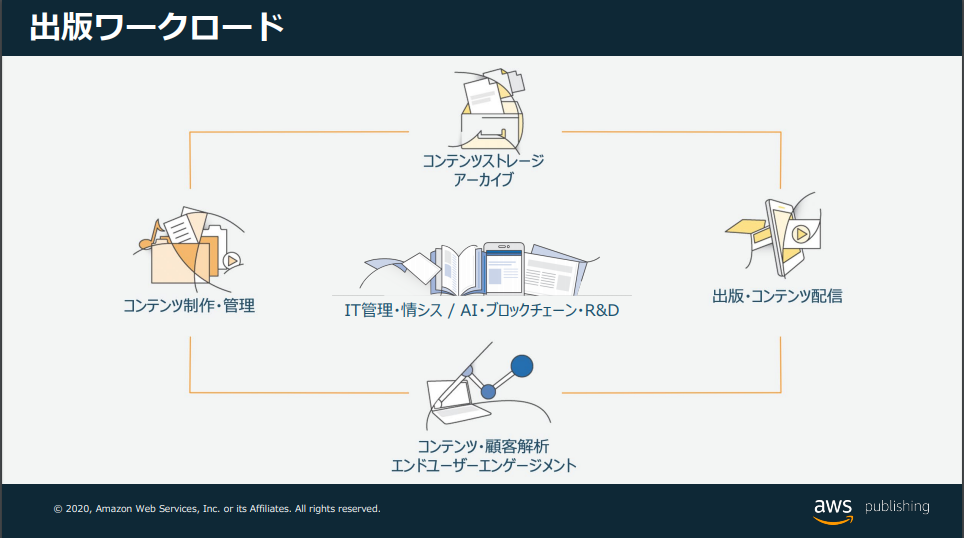 出版ワークロード

コンテンツストレージ
アーカイブ

コンテンツ制作・管理

IT管理・情シス / AI・ブロックチェーン・R&D

出版・コンテンツ配信

コンテンツ・顧客解析
エンドユーザーエンゲージメント

© 2020, Amazon Web Services, Inc. or its Affiliates. All rights reserved.

aws publishing